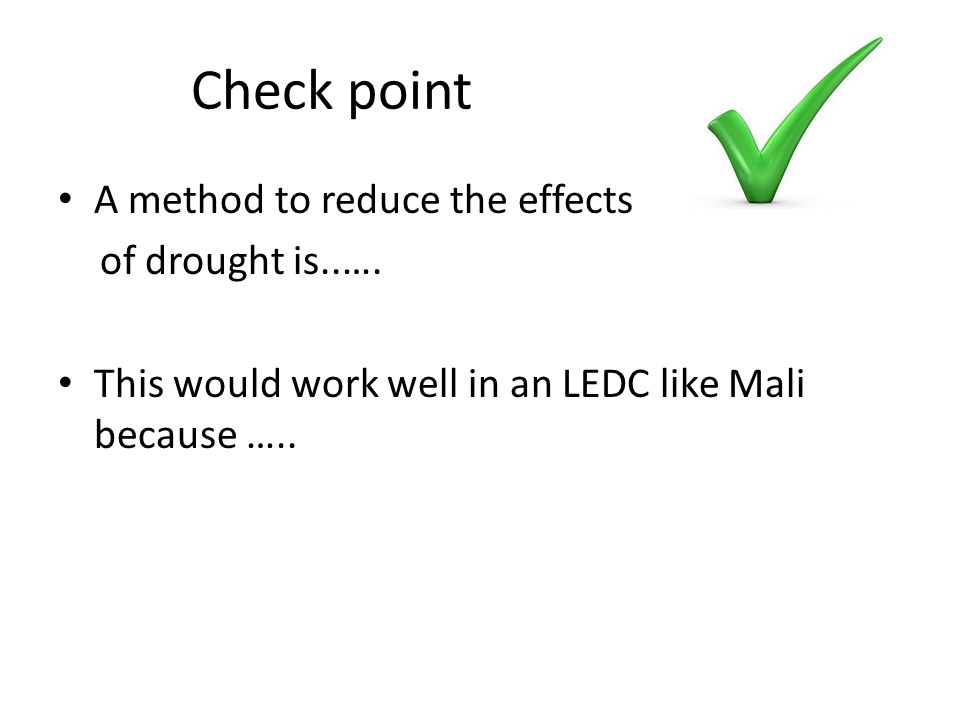 Check point

• A method to reduce the effects of drought is......

• This would work well in an LEDC like Mali because …..